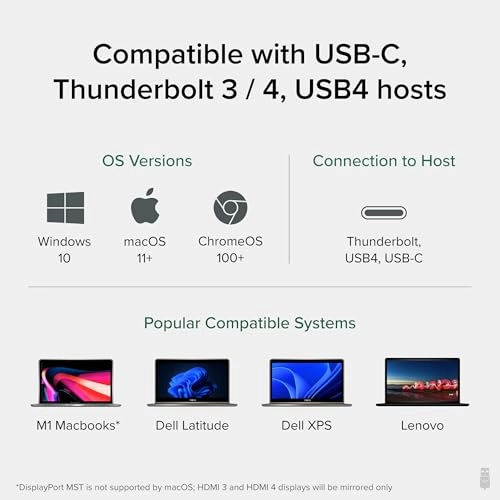 Compatible with USB-C, Thunderbolt 3 / 4, USB4 hosts

OS Versions

Windows 10

macOS 11+

ChromeOS 100+

Connection to Host

Thunderbolt, USB4, USB-C

Popular Compatible Systems

M1 Macbooks*

Dell Latitude

Dell XPS

Lenovo

*DisplayPort MST is not supported by macOS; HDMI 3 and HDMI 4 displays will be mirrored only